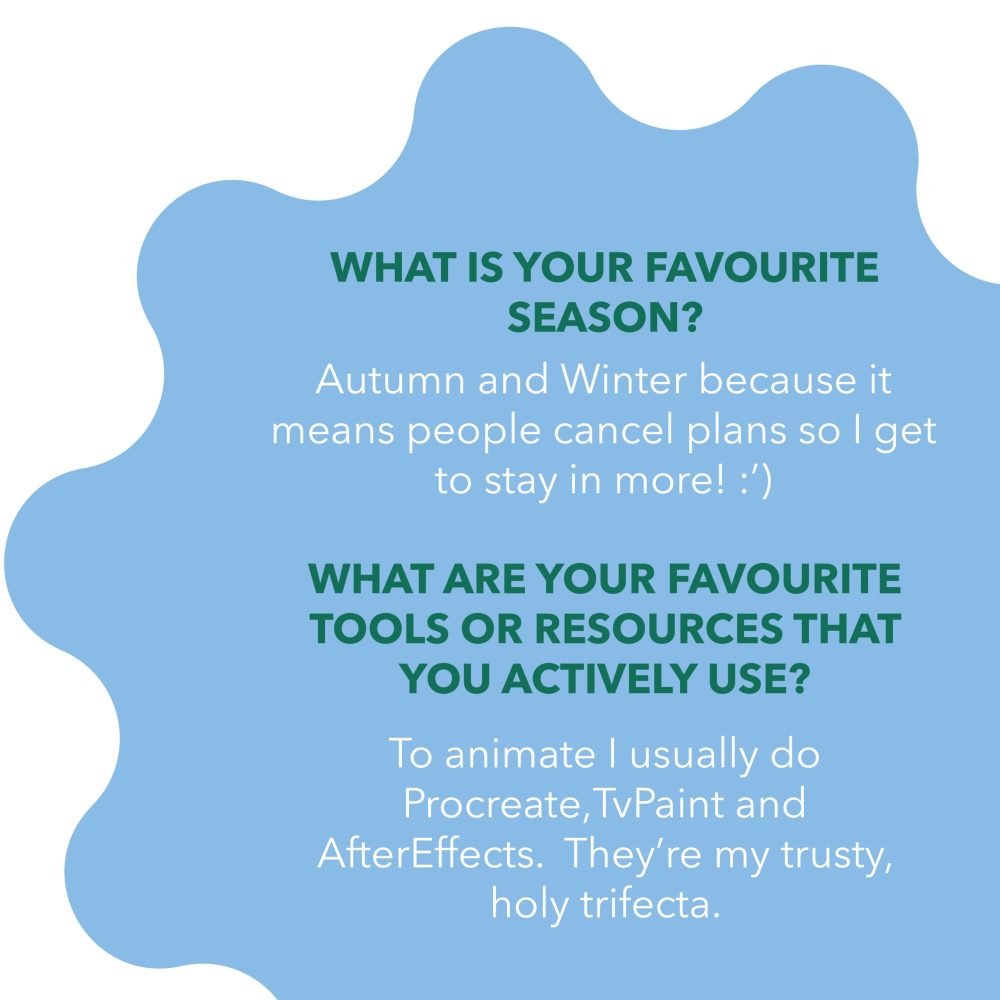 WHAT IS YOUR FAVOURITE SEASON?

Autumn and Winter because it means people cancel plans so I get to stay in more! :')

WHAT ARE YOUR FAVOURITE TOOLS OR RESOURCES THAT YOU ACTIVELY USE?

To animate I usually do Procreate,TvPaint and AfterEffects. They're my trusty, holy trifecta.